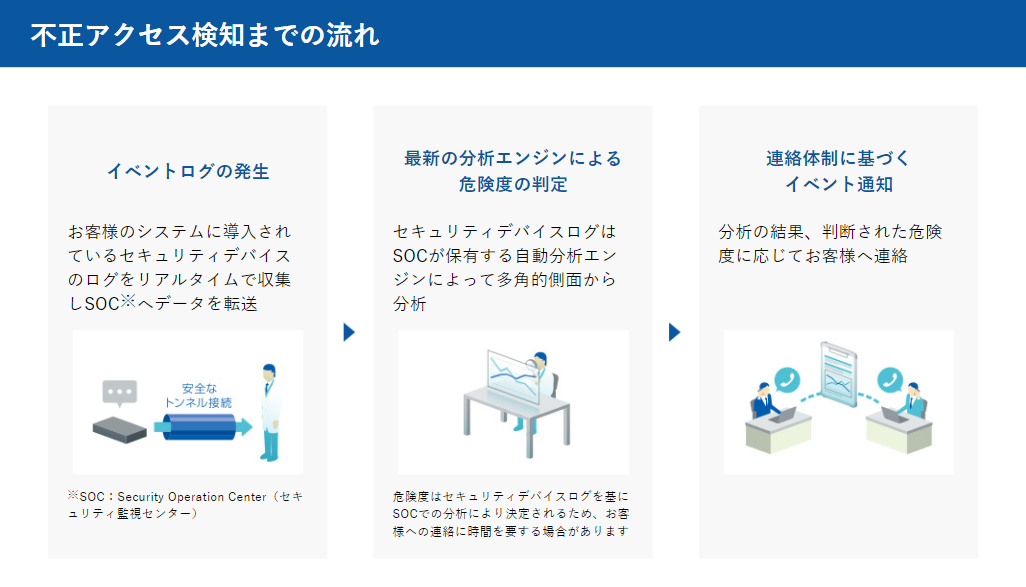 不正アクセス検知までの流れ

イベントログの発生

お客様のシステムに導入されているセキュリティデバイスのログをリアルタイムで収集しSOC※へデータを転送

安全なトンネル接続

※SOC：Security Operation Center（セキュリティ監視センター）

最新の分析エンジンによる危険度の判定

セキュリティデバイスログはSOCが保有する自動分析エンジンによって多角的側面から分析

危険度はセキュリティデバイスログを基にSOCでの分析により決定されるため、お客様への連絡に時間を要する場合があります

連絡体制に基づくイベント通知

分析の結果、判断された危険度に応じてお客様へ連絡